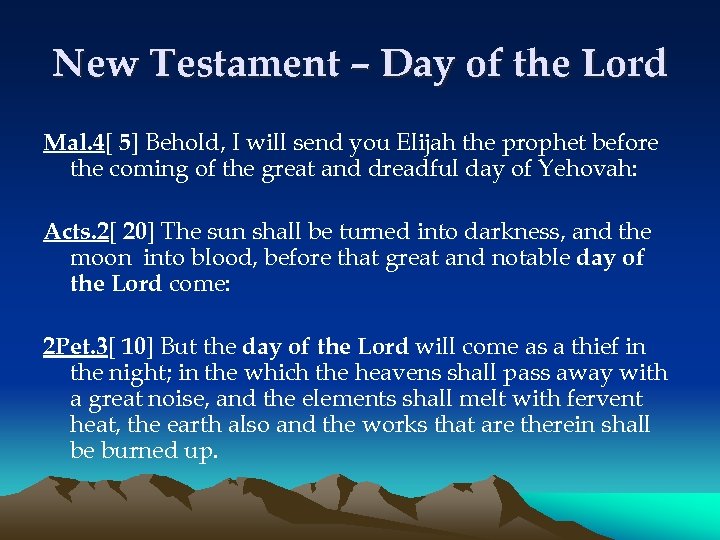 New Testament – Day of the Lord

Mal.4[ 5] Behold, I will send you Elijah the prophet before the coming of the great and dreadful day of Yehovah:

Acts.2[ 20] The sun shall be turned into darkness, and the moon into blood, before that great and notable day of the Lord come:

2Pet.3[ 10] But the day of the Lord will come as a thief in the night; in the which the heavens shall pass away with a great noise, and the elements shall melt with fervent heat, the earth also and the works that are therein shall be burned up.